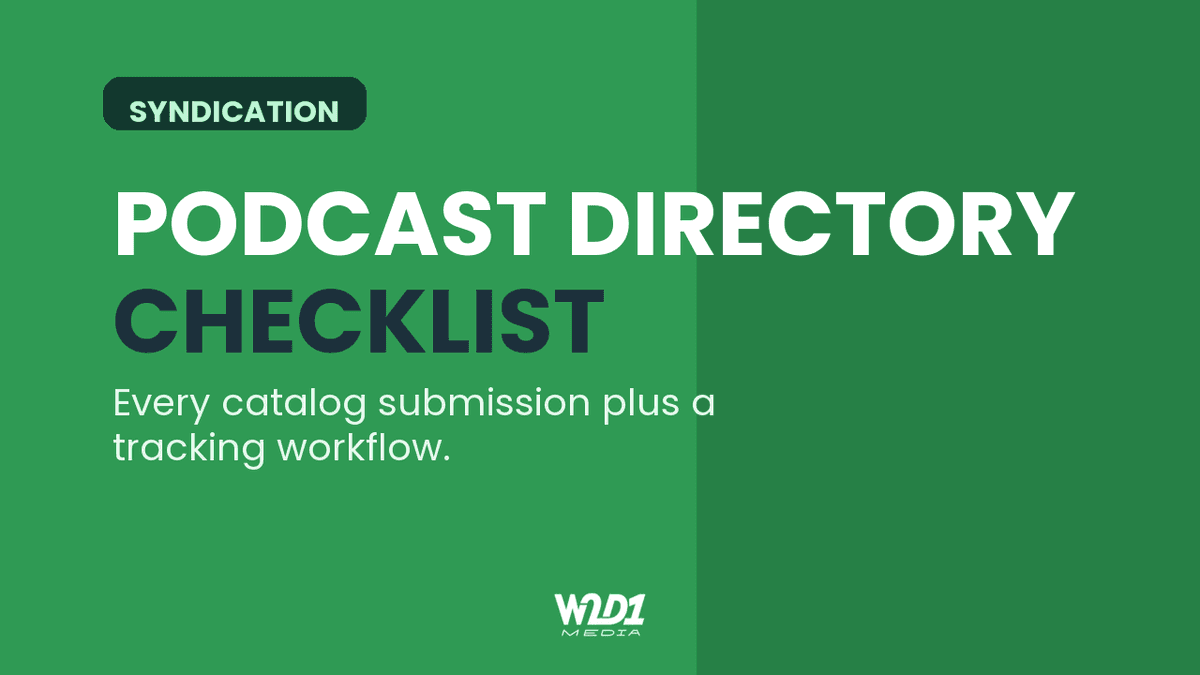 SYNDICATION

PODCAST DIRECTORY CHECKLIST

Every catalog submission plus a tracking workflow.

W2D1 MEDIA